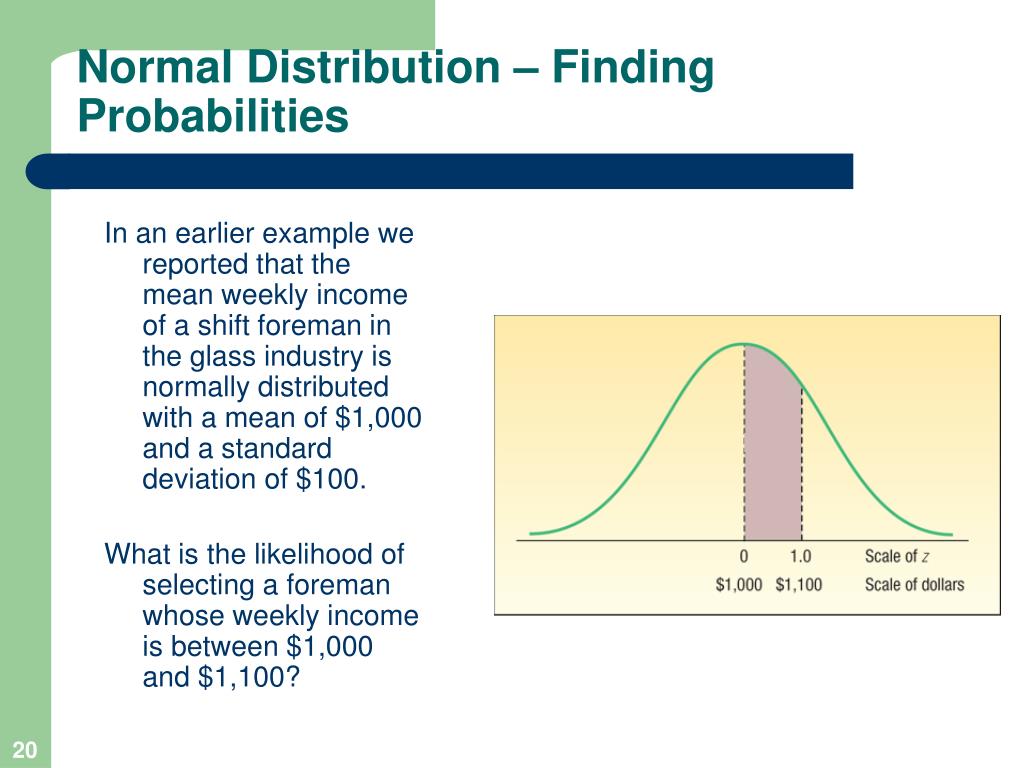 Normal Distribution – Finding Probabilities

In an earlier example we reported that the mean weekly income of a shift foreman in the glass industry is normally distributed with a mean of \$1,000 and a standard deviation of \$100.

What is the likelihood of selecting a foreman whose weekly income is between \$1,000 and \$1,100?

0 1.0 Scale of $z$
\$1,000 \$1,100 Scale of dollars

20